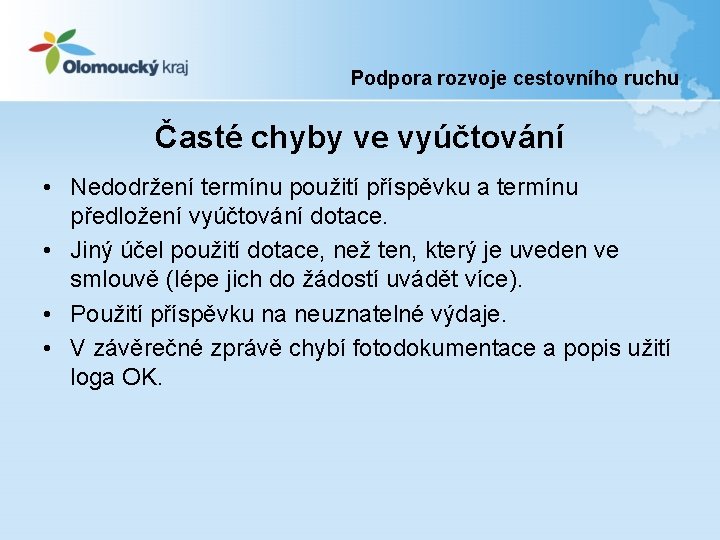 Olomoucký kraj

Podpora rozvoje cestovního ruchu

Časté chyby ve vyúčtování

• Nedodržení termínu použití příspěvku a termínu předložení vyúčtování dotace.
• Jiný účel použití dotace, než ten, který je uveden ve smlouvě (lépe jich do žádostí uvádět více).
• Použití příspěvku na neuznatelné výdaje.
• V závěrečné zprávě chybí fotodokumentace a popis užití loga OK.